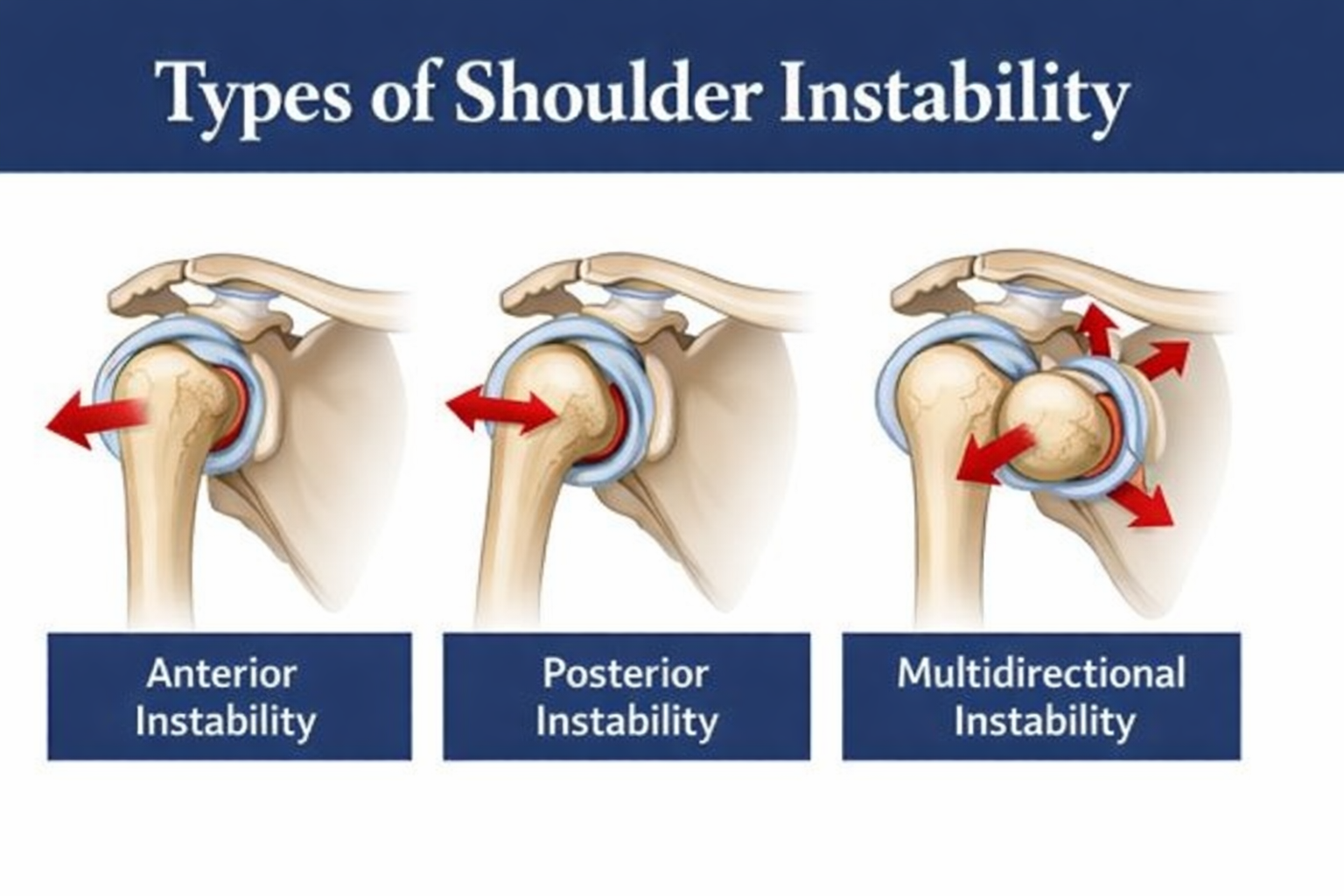 Types of Shoulder Instability

Anterior Instability

Posterior Instability

Multidirectional Instability